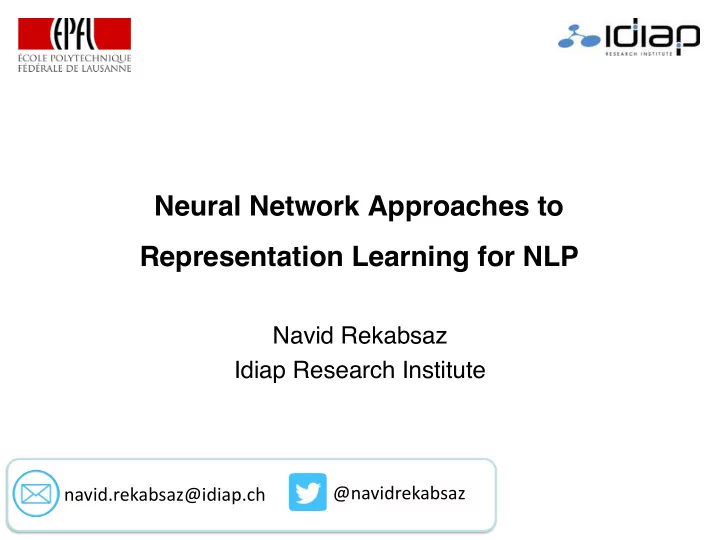 EPFL
ÉCOLE POLYTECHNIQUE
FÉDÉRALE DE LAUSANNE

idiap
RESEARCH INSTITUTE

Neural Network Approaches to Representation Learning for NLP

Navid Rekabsaz
Idiap Research Institute

navid.rekabsaz@idiap.ch

@navidrekabsaz